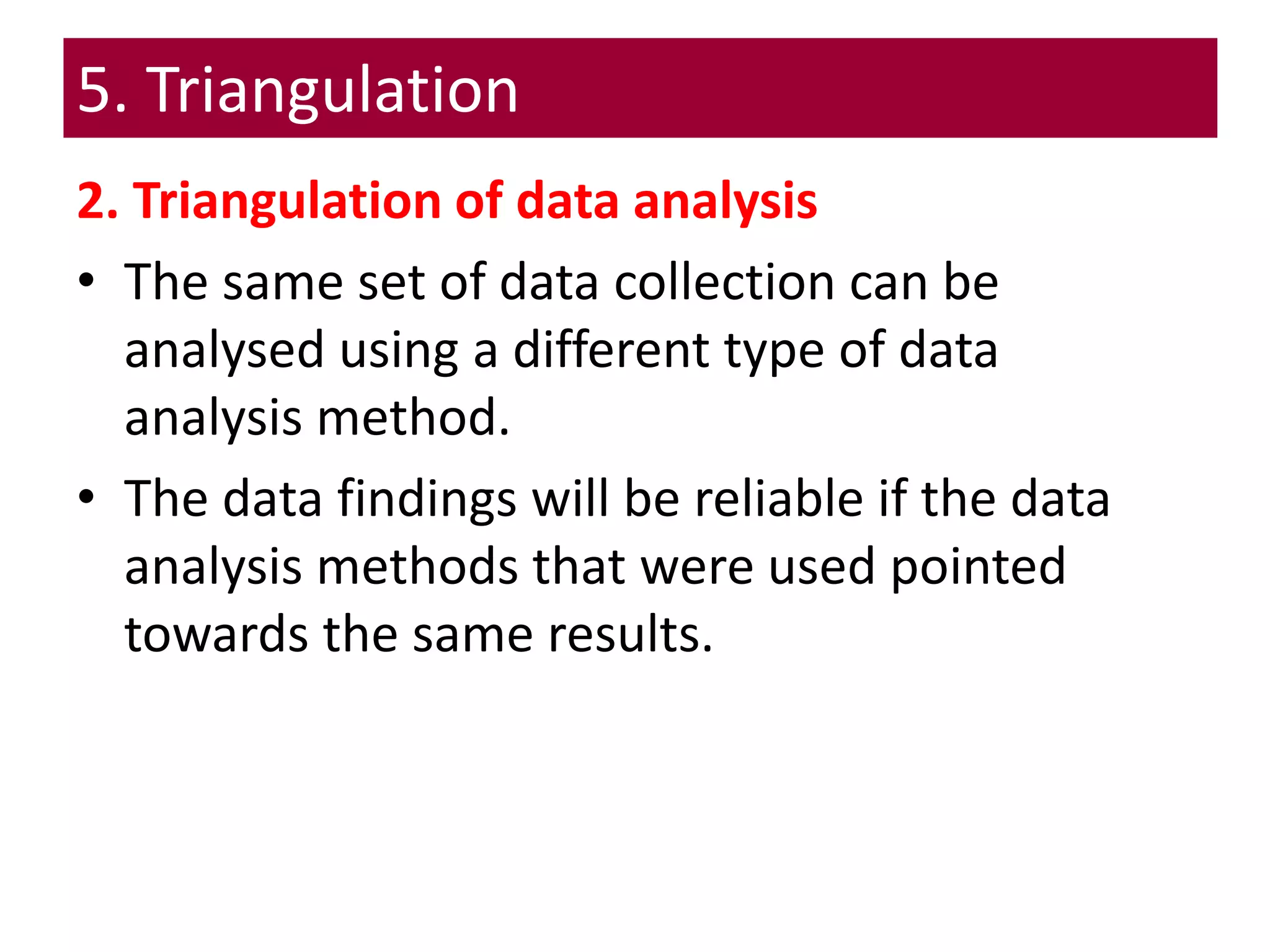 5. Triangulation

2. Triangulation of data analysis

• The same set of data collection can be analysed using a different type of data analysis method.

• The data findings will be reliable if the data analysis methods that were used pointed towards the same results.